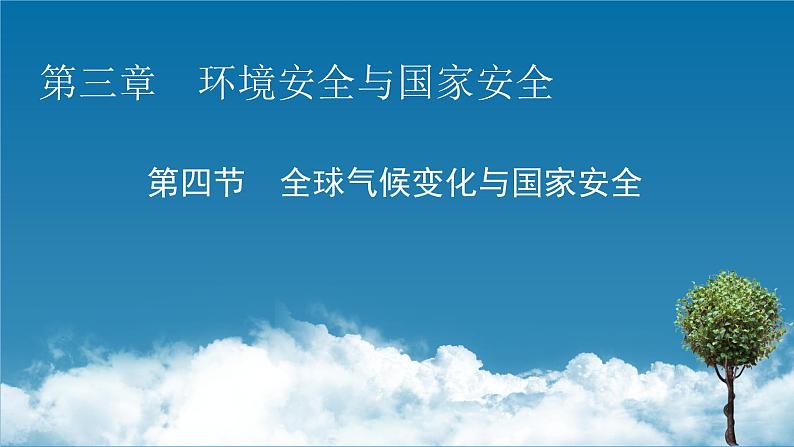 第三章　环境安全与国家安全

第四节　全球气候变化与国家安全